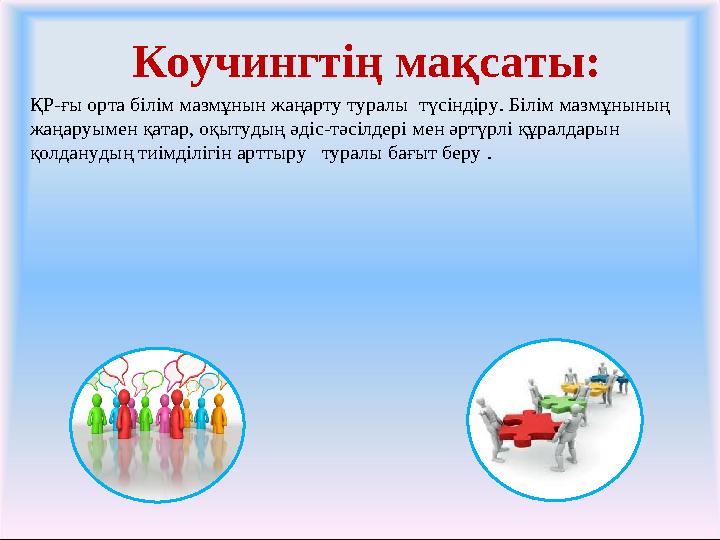 Коучингтің мақсаты:

ҚР-ғы орта білім мазмұнын жаңарту туралы түсіндіру. Білім мазмұнының жаңаруымен қатар, оқытудың әдіс-тәсілдері мен әртүрлі құралдарын қолданудың тиімділігін арттыру туралы бағыт беру .